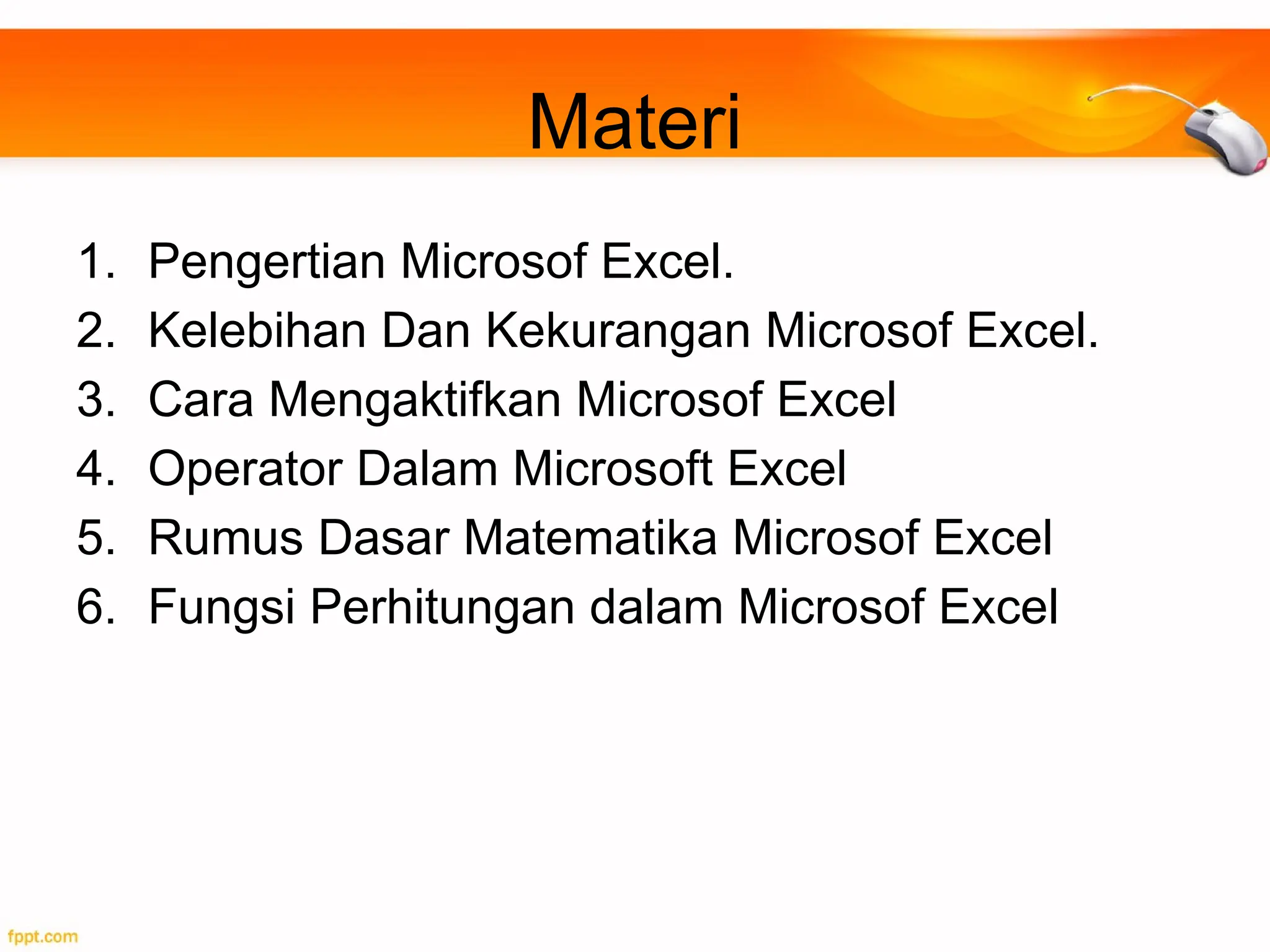 Materi

1. Pengertian Microsof Excel.
2. Kelebihan Dan Kekurangan Microsof Excel.
3. Cara Mengaktifkan Microsof Excel
4. Operator Dalam Microsoft Excel
5. Rumus Dasar Matematika Microsof Excel
6. Fungsi Perhitungan dalam Microsof Excel

fppt.com